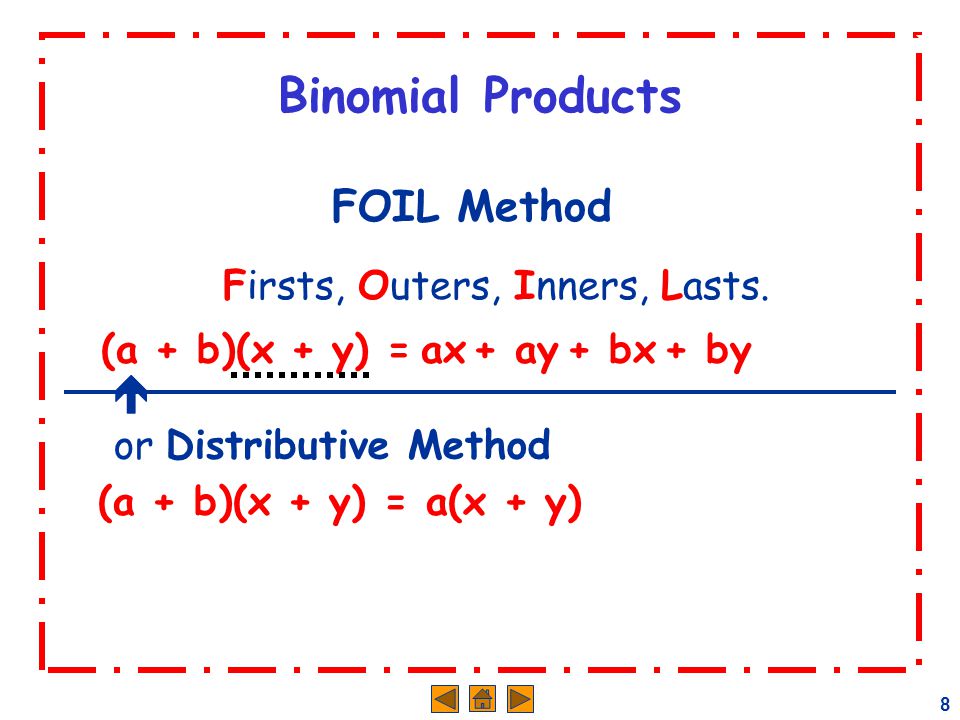 Binomial Products

FOIL Method

Firsts, Outers, Inners, Lasts.

$(a + b)(x + y) = ax + ay + bx + by$

or Distributive Method

$(a + b)(x + y) = a(x + y)$

8